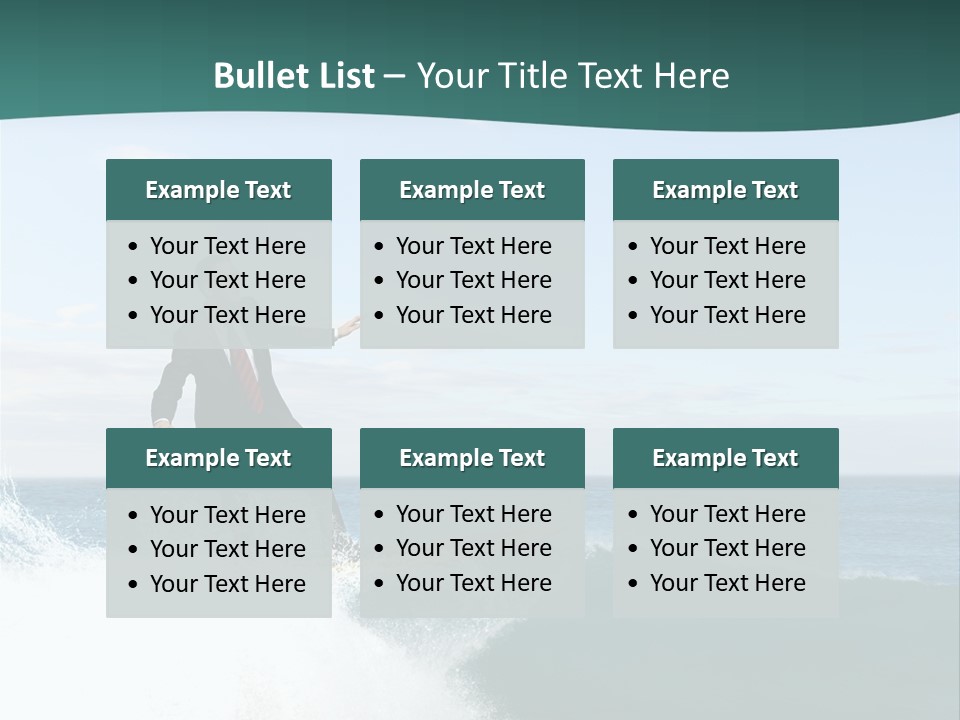 Bullet List – Your Title Text Here

Example Text
• Your Text Here
• Your Text Here
• Your Text Here

Example Text
• Your Text Here
• Your Text Here
• Your Text Here

Example Text
• Your Text Here
• Your Text Here
• Your Text Here

Example Text
• Your Text Here
• Your Text Here
• Your Text Here

Example Text
• Your Text Here
• Your Text Here
• Your Text Here

Example Text
• Your Text Here
• Your Text Here
• Your Text Here